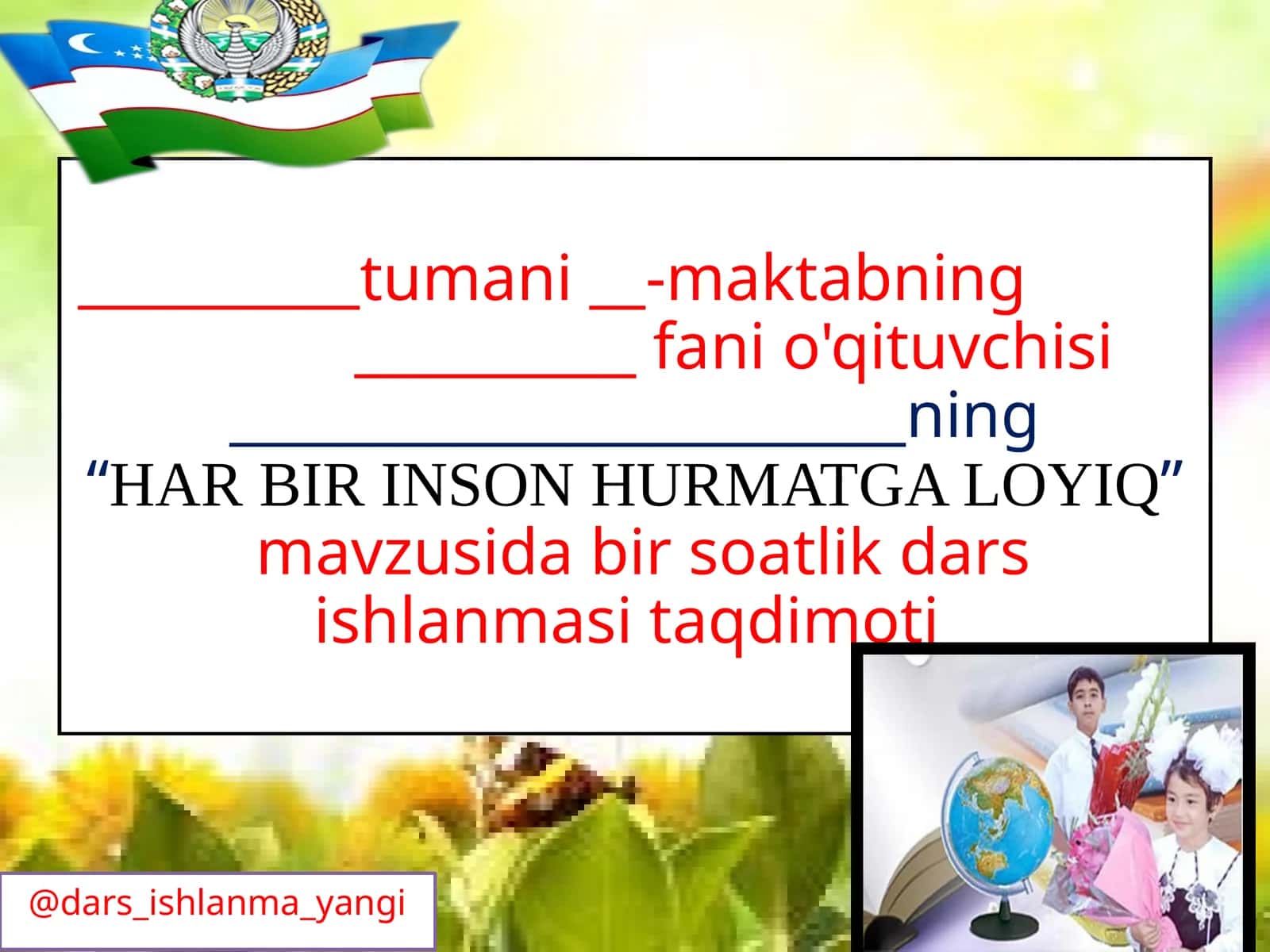 __________tumani __-maktabning __________ fani o'qituvchisi ________________________ning “HAR BIR INSON HURMATGA LOYIQ” mavzusida bir soatlik dars ishlanmasi taqdimoti

@dars_ishlanma_yangi